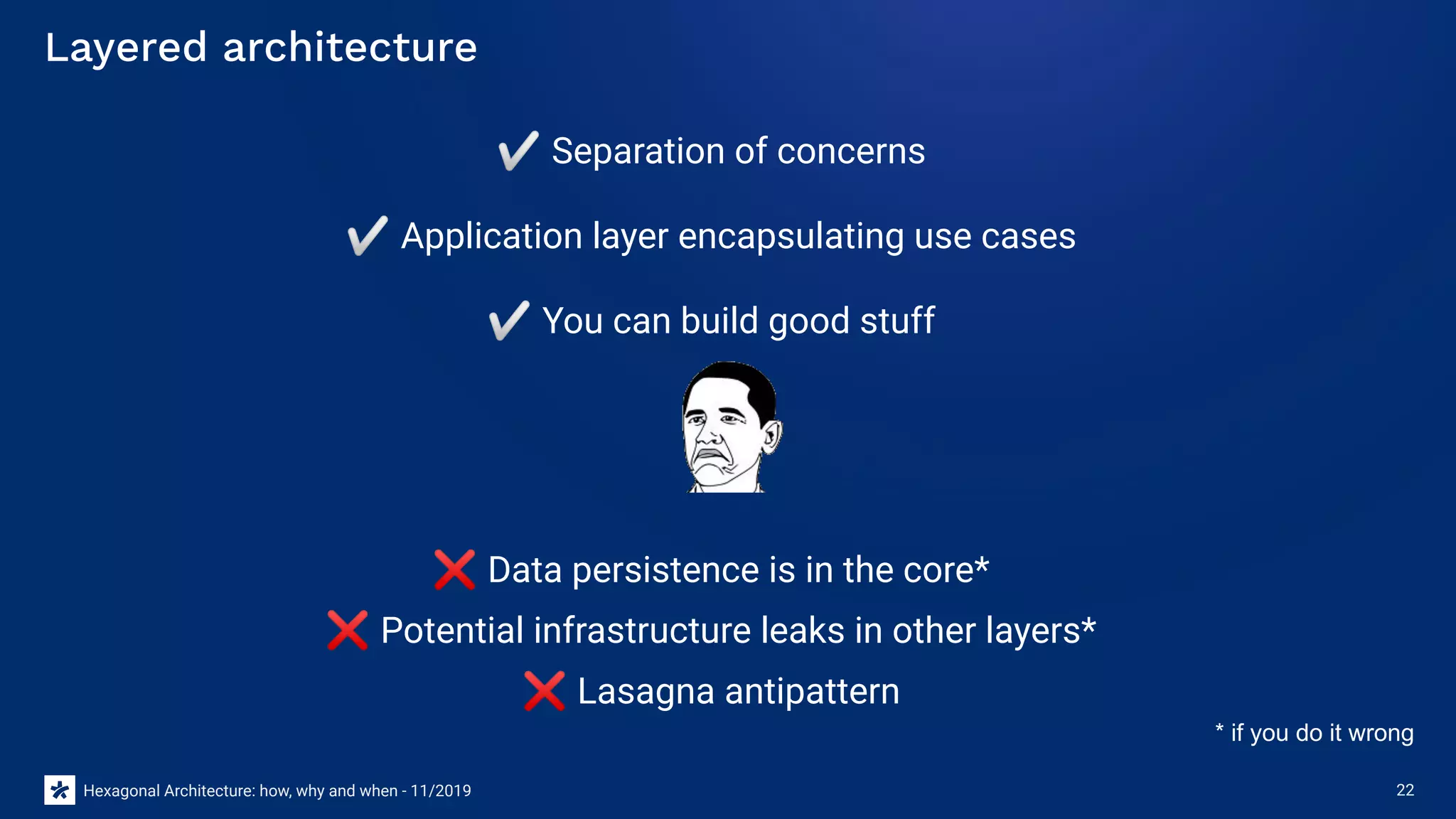 Layered architecture

✔️ Separation of concerns

✔️ Application layer encapsulating use cases

✔️ You can build good stuff

❌ Data persistence is in the core*

❌ Potential infrastructure leaks in other layers*

❌ Lasagna antipattern

* if you do it wrong

Hexagonal Architecture: how, why and when - 11/2019

22